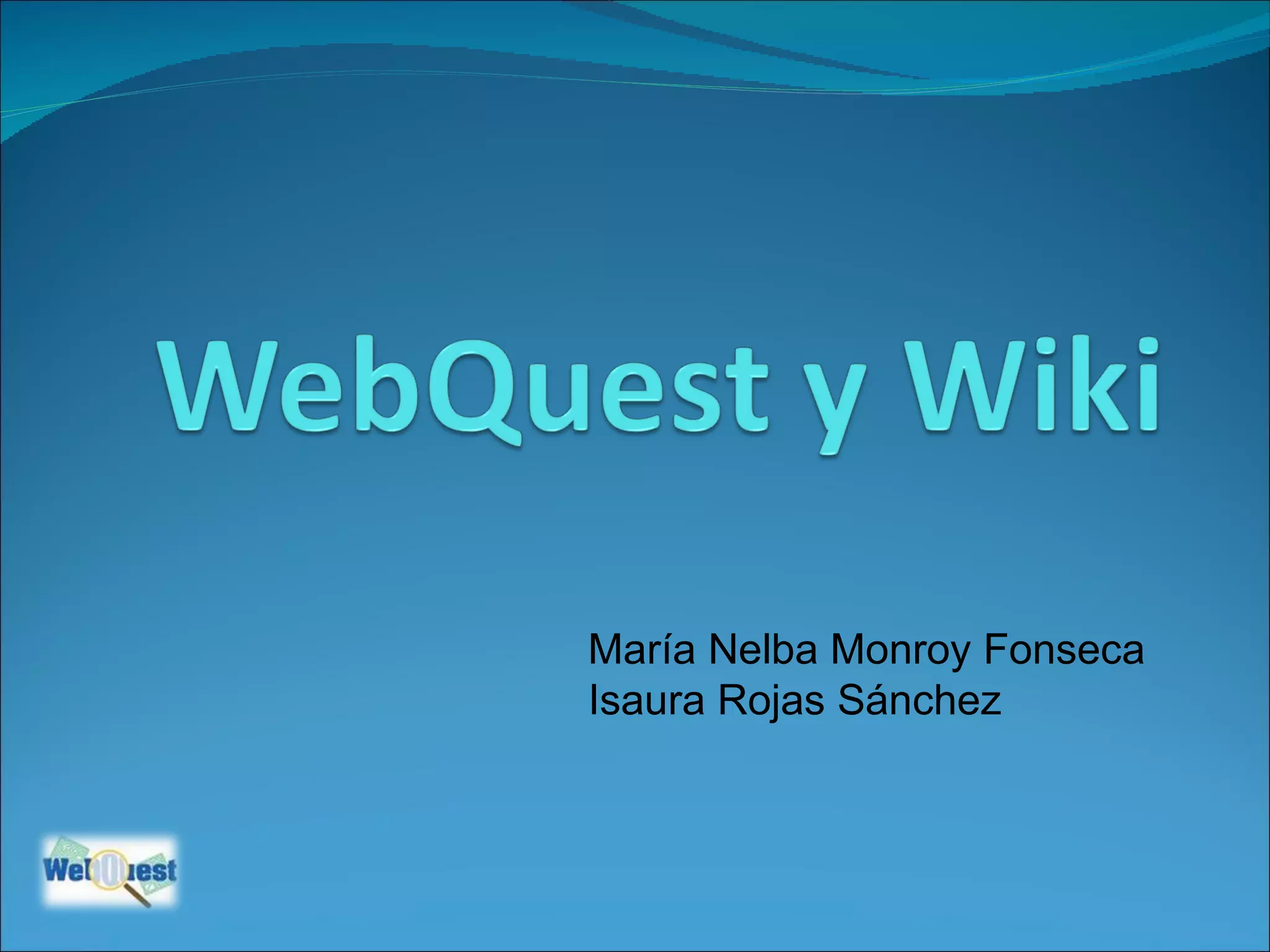 WebQuest y Wiki

María Nelba Monroy Fonseca
Isaura Rojas Sánchez

WebQuest